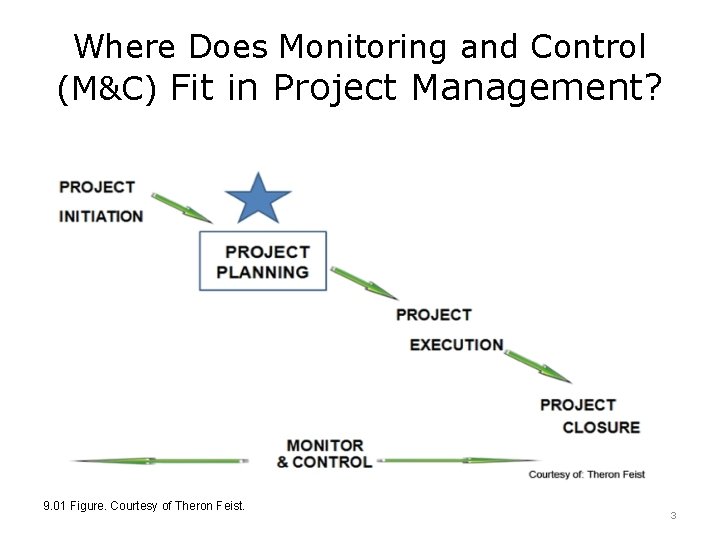 Where Does Monitoring and Control (M&C) Fit in Project Management?

PROJECT INITIATION

PROJECT PLANNING

PROJECT EXECUTION

PROJECT CLOSURE

MONITOR & CONTROL

Courtesy of: Theron Feist

9.01 Figure. Courtesy of Theron Feist.

3